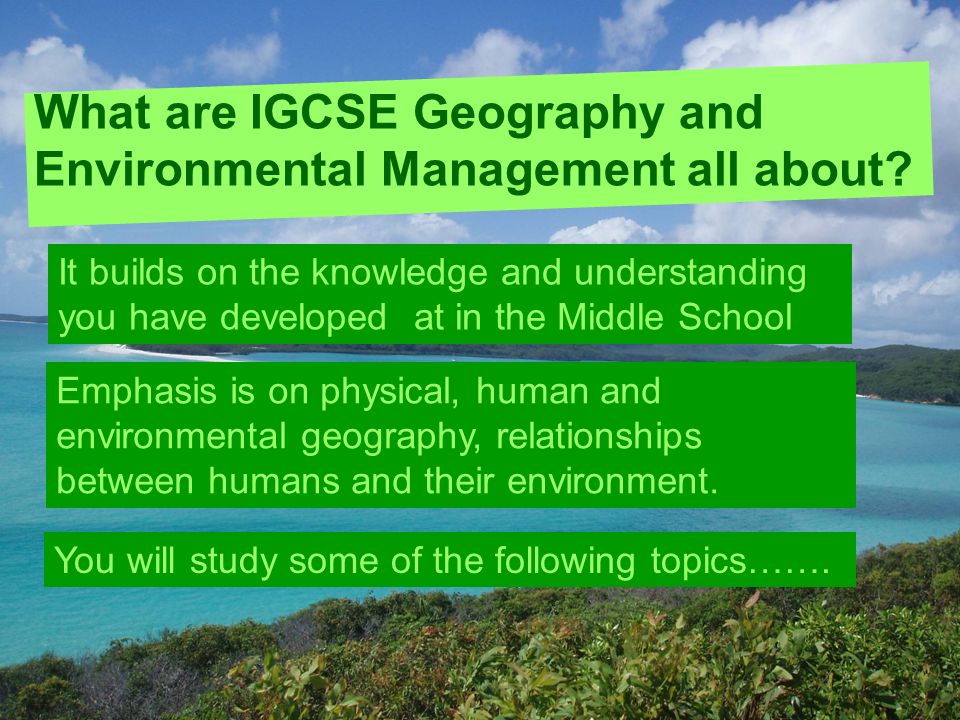 What are IGCSE Geography and Environmental Management all about?

It builds on the knowledge and understanding you have developed at in the Middle School

Emphasis is on physical, human and environmental geography, relationships between humans and their environment.

You will study some of the following topics…….